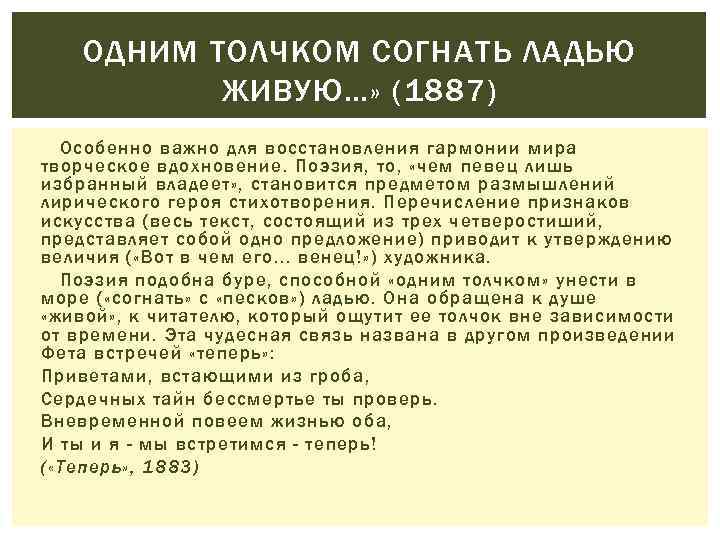 ОДНИМ ТОЛЧКОМ СОГНАТЬ ЛАДЬЮ ЖИВУЮ…» (1887)

Особенно важно для восстановления гармонии мира творческое вдохновение. Поэзия, то, «чем певец лишь избранный владеет», становится предметом размышлений лирического героя стихотворения. Перечисление признаков искусства (весь текст, состоящий из трех четверостиший, представляет собой одно предложение) приводит к утверждению величия («Вот в чем его… венец!») художника.

Поэзия подобна буре, способной «одним толчком» унести в море («согнать» с «песков») ладью. Она обращена к душе «живой», к читателю, который ощутит ее толчок вне зависимости от времени. Эта чудесная связь названа в другом произведении Фета встречей «теперь»:

Приветами, встающими из гроба,

Сердечных тайн бессмертье ты проверь.

Вневременной повеем жизнью оба,

И ты и я - мы встретимся - теперь!

(«Теперь», 1883)